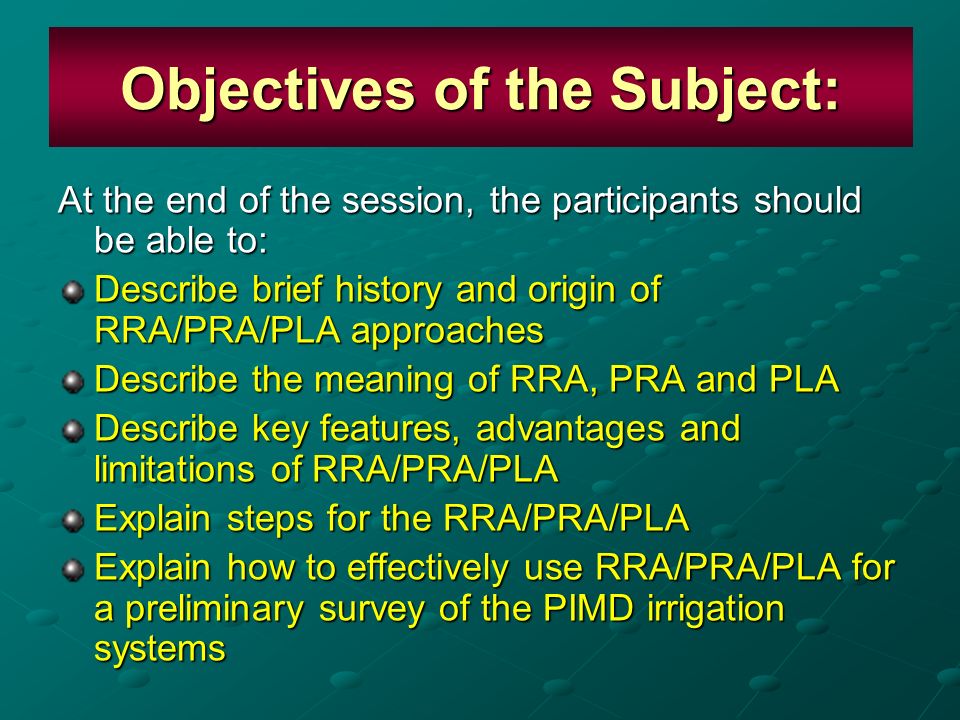 Objectives of the Subject:

At the end of the session, the participants should be able to:

Describe brief history and origin of RRA/PRA/PLA approaches

Describe the meaning of RRA, PRA and PLA

Describe key features, advantages and limitations of RRA/PRA/PLA

Explain steps for the RRA/PRA/PLA

Explain how to effectively use RRA/PRA/PLA for a preliminary survey of the PIMD irrigation systems